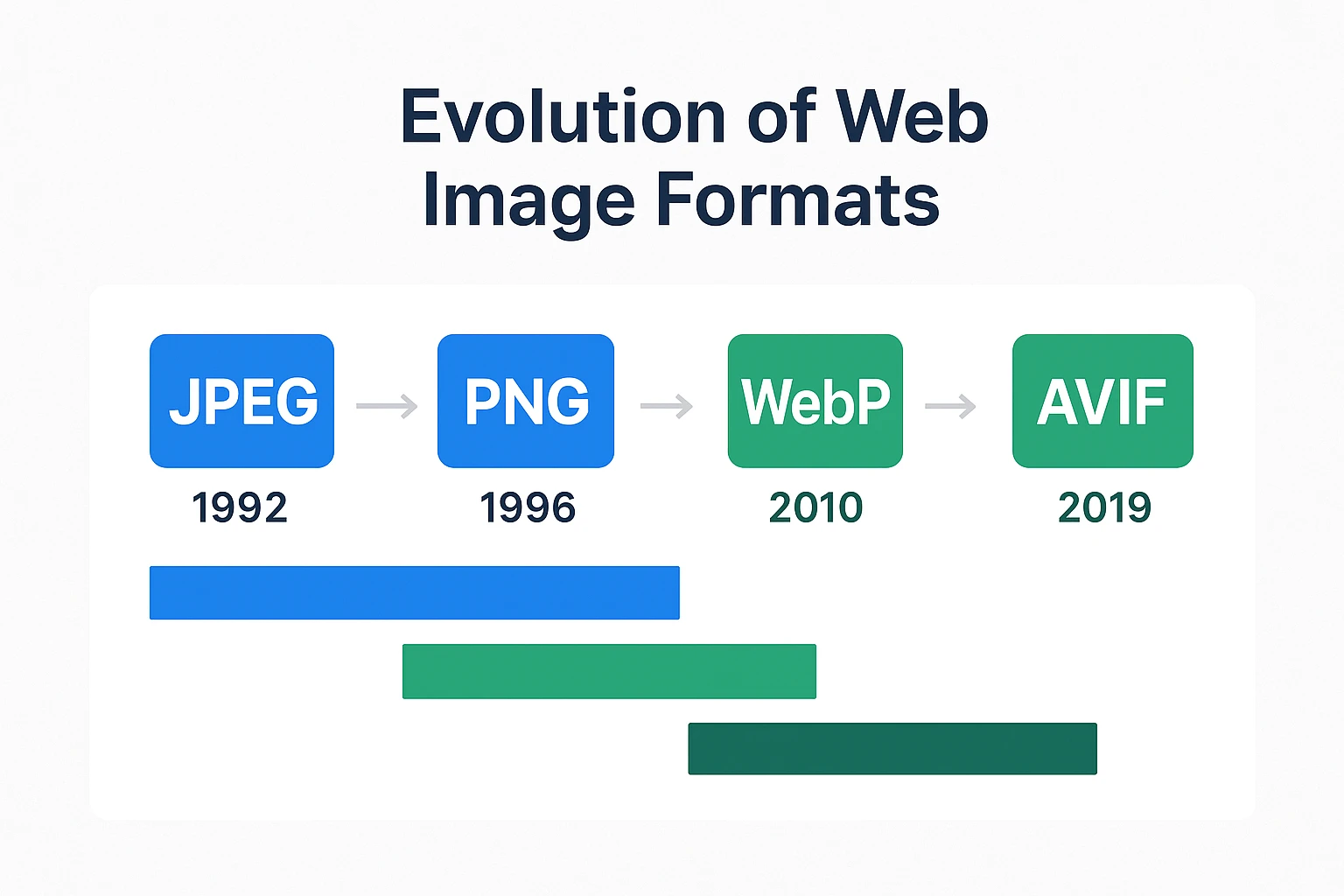 Evolution of Web Image Formats

JPEG
1992

PNG
1996

WebP
2010

AVIF
2019